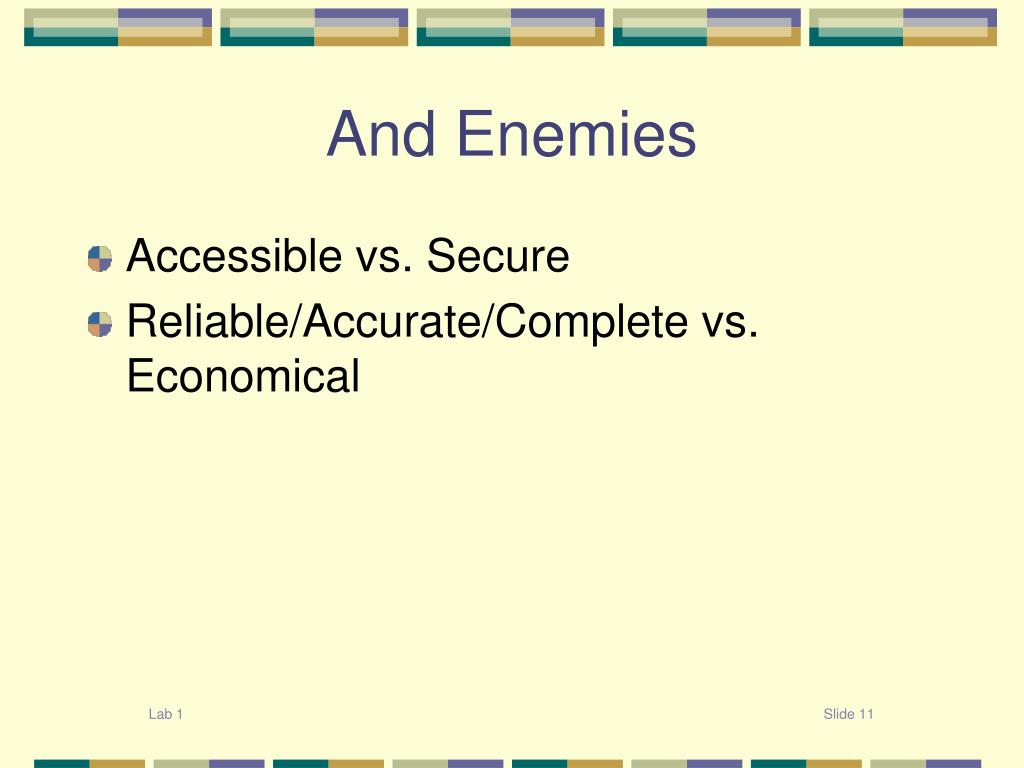 And Enemies

Accessible vs. Secure

Reliable/Accurate/Complete vs. Economical

Lab 1

Slide 11